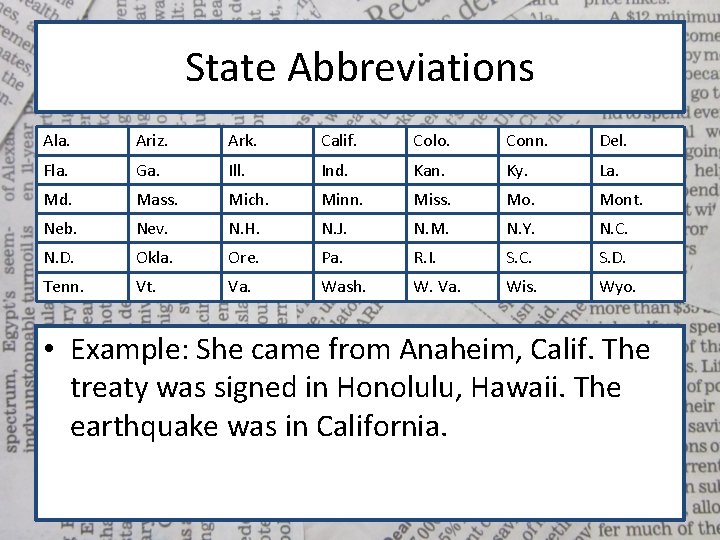 State Abbreviations

| Ala. | Ariz. | Ark. | Calif. | Colo. | Conn. | Del. |
|---|---|---|---|---|---|---|
| Fla. | Ga. | Ill. | Ind. | Kan. | Ky. | La. |
| Md. | Mass. | Mich. | Minn. | Miss. | Mo. | Mont. |
| Neb. | Nev. | N.H. | N.J. | N.M. | N.Y. | N.C. |
| N.D. | Okla. | Ore. | Pa. | R.I. | S.C. | S.D. |
| Tenn. | Vt. | Va. | Wash. | W. Va. | Wis. | Wyo. |

• Example: She came from Anaheim, Calif. The treaty was signed in Honolulu, Hawaii. The earthquake was in California.